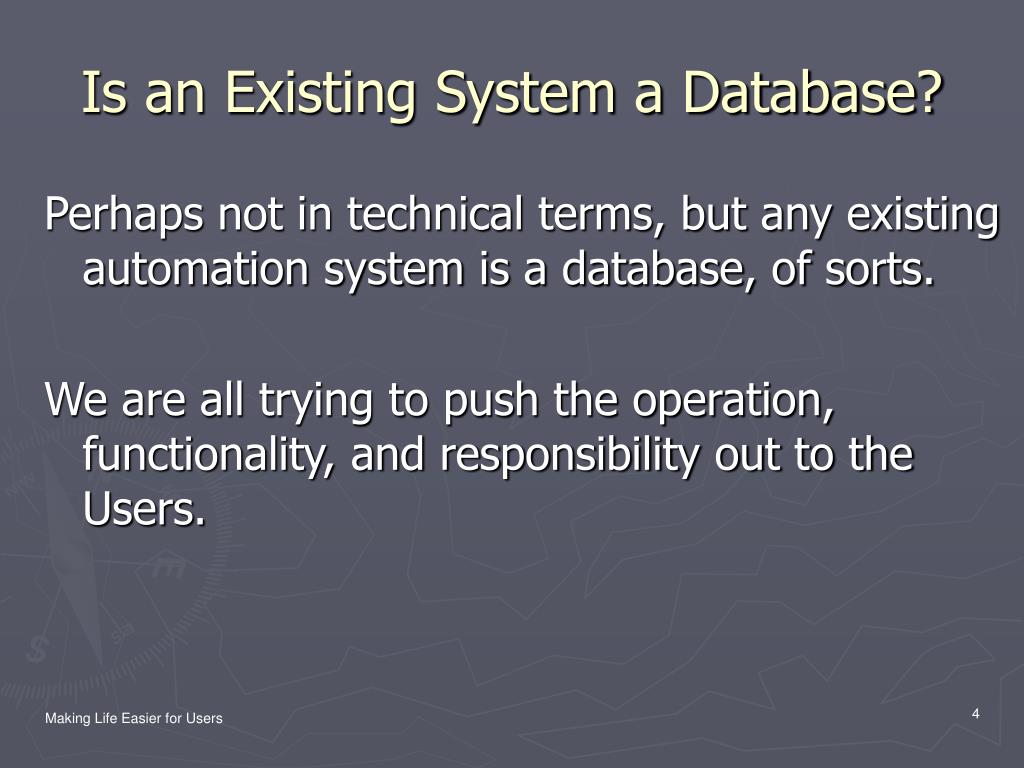 Is an Existing System a Database?

Perhaps not in technical terms, but any existing automation system is a database, of sorts.

We are all trying to push the operation, functionality, and responsibility out to the Users.

Making Life Easier for Users

4